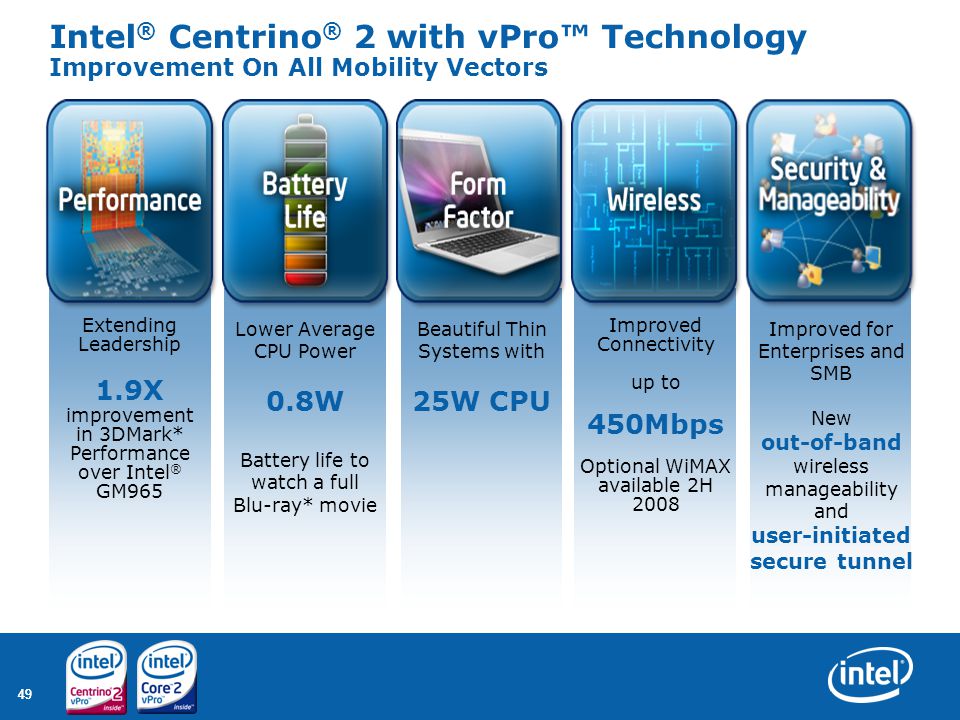 Intel® Centrino® 2 with vPro™ Technology
Improvement On All Mobility Vectors

Performance

Extending Leadership

1.9X

improvement in 3DMark* Performance over Intel® GM965

Battery Life

Lower Average CPU Power

0.8W

Battery life to watch a full Blu-ray* movie

Form Factor

Beautiful Thin Systems with

25W CPU

Wireless

Improved Connectivity

up to

450Mbps

Optional WiMAX available 2H 2008

Security & Manageability

Improved for Enterprises and SMB

New

out-of-band

wireless manageability and

user-initiated secure tunnel

49

intel Centrino 2 vPro inside

intel Core 2 vPro inside

intel